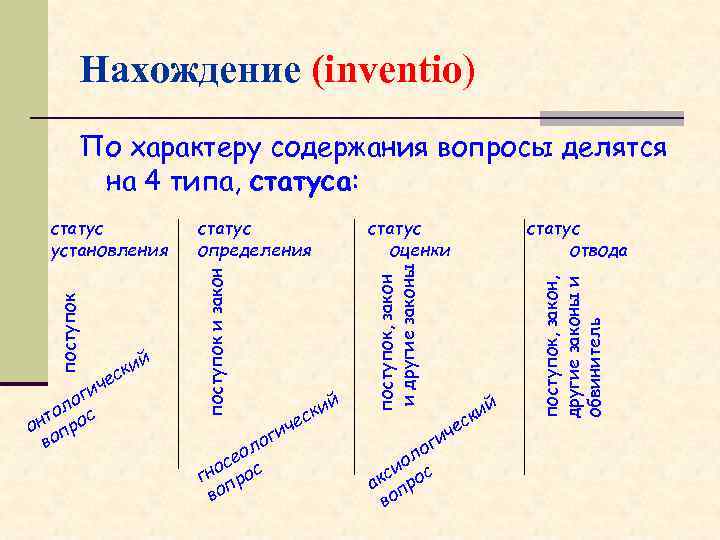 Нахождение (inventio)

По характеру содержания вопросы делятся на 4 типа, статуса:

статус установления

поступок

онтологический вопрос

статус определения

поступок и закон

гносеологический вопрос

статус оценки

поступок, закон и другие законы

аксиологический вопрос

статус отвода

поступок, закон, другие законы и обвинитель